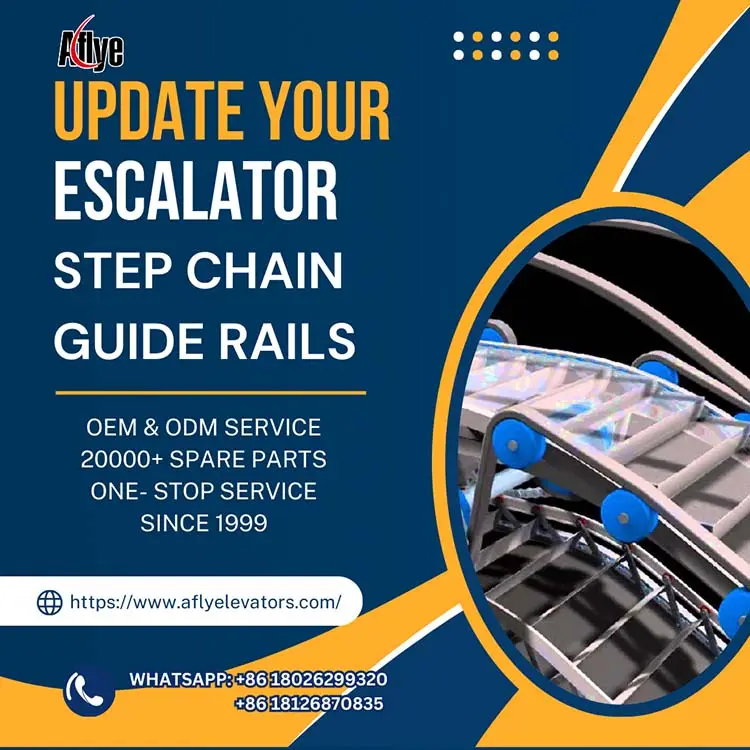 Aflye

UPDATE YOUR ESCALATOR

STEP CHAIN GUIDE RAILS

OEM & ODM SERVICE
20000+ SPARE PARTS
ONE- STOP SERVICE
SINCE 1999

https://www.aflyelevators.com/

WHATSAPP: +86 18026299320
+86 18126870835